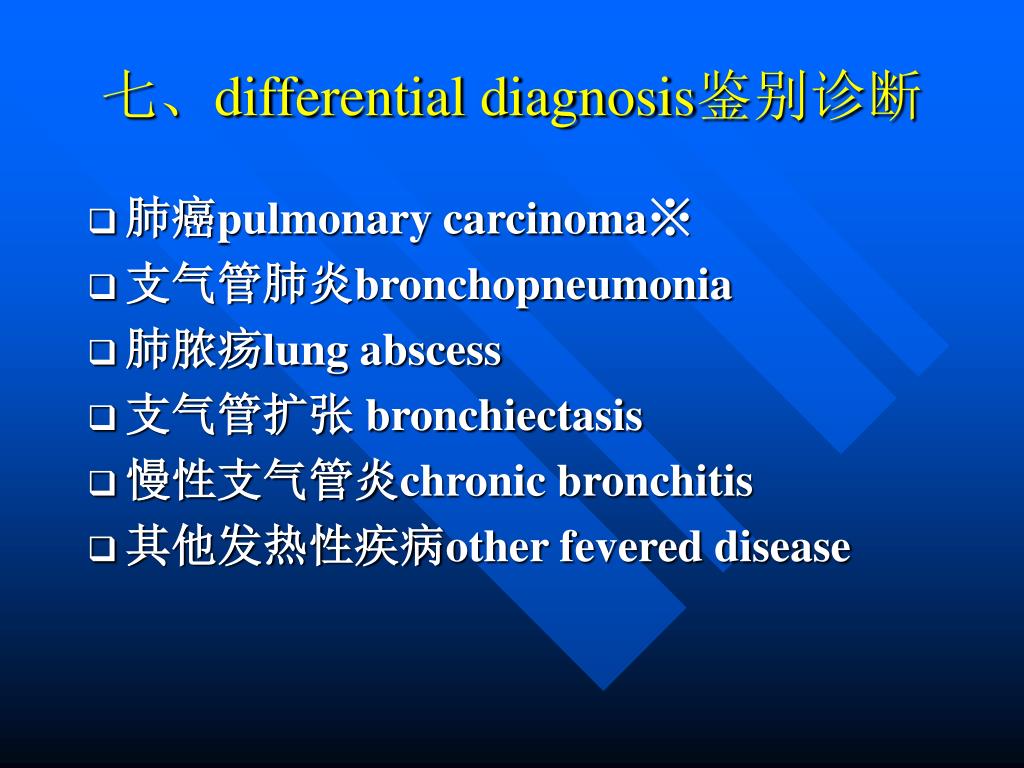 七、differential diagnosis鉴别诊断

❑ 肺癌pulmonary carcinoma※
❑ 支气管肺炎bronchopneumonia
❑ 肺脓疡lung abscess
❑ 支气管扩张 bronchiectasis
❑ 慢性支气管炎chronic bronchitis
❑ 其他发热性疾病other fevered disease